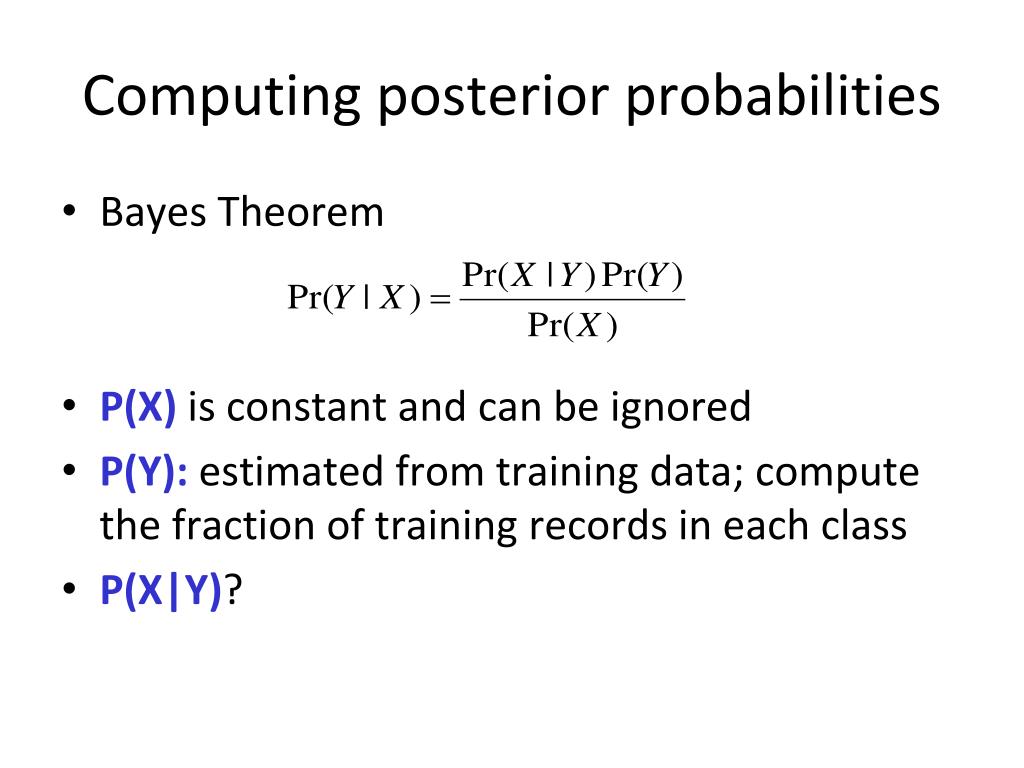 Computing posterior probabilities

• Bayes Theorem

$\Pr(Y \mid X) = \frac{\Pr(X \mid Y)\Pr(Y)}{\Pr(X)}$

• P(X) is constant and can be ignored
• P(Y): estimated from training data; compute the fraction of training records in each class
• P(X|Y)?